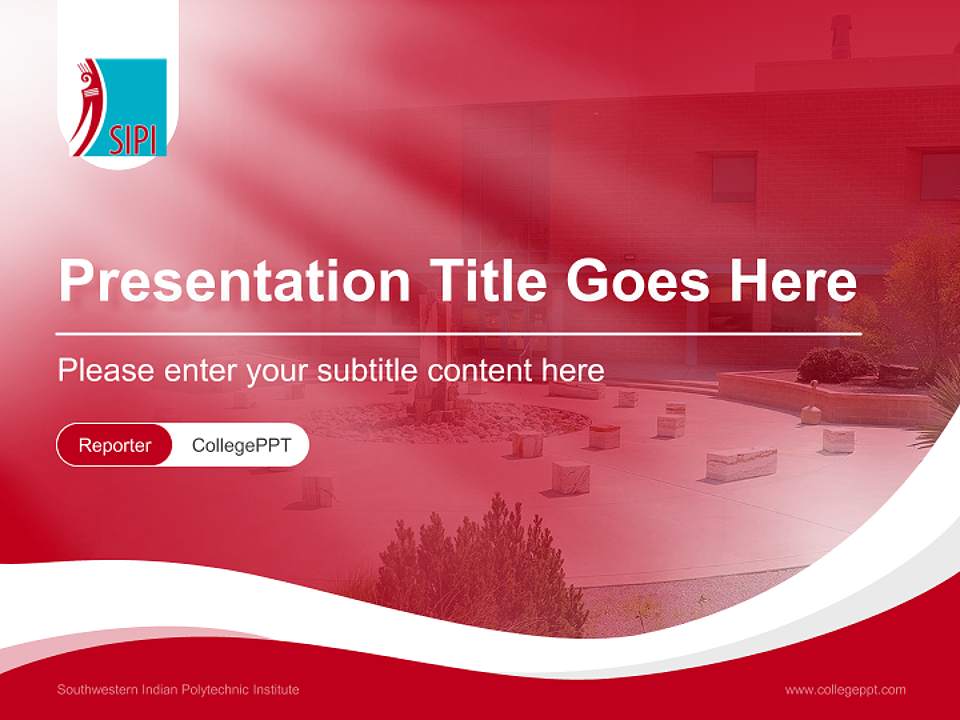 SIPI

Presentation Title Goes Here

Please enter your subtitle content here

Reporter CollegePPT

Southwestern Indian Polytechnic Institute

www.collegeppt.com